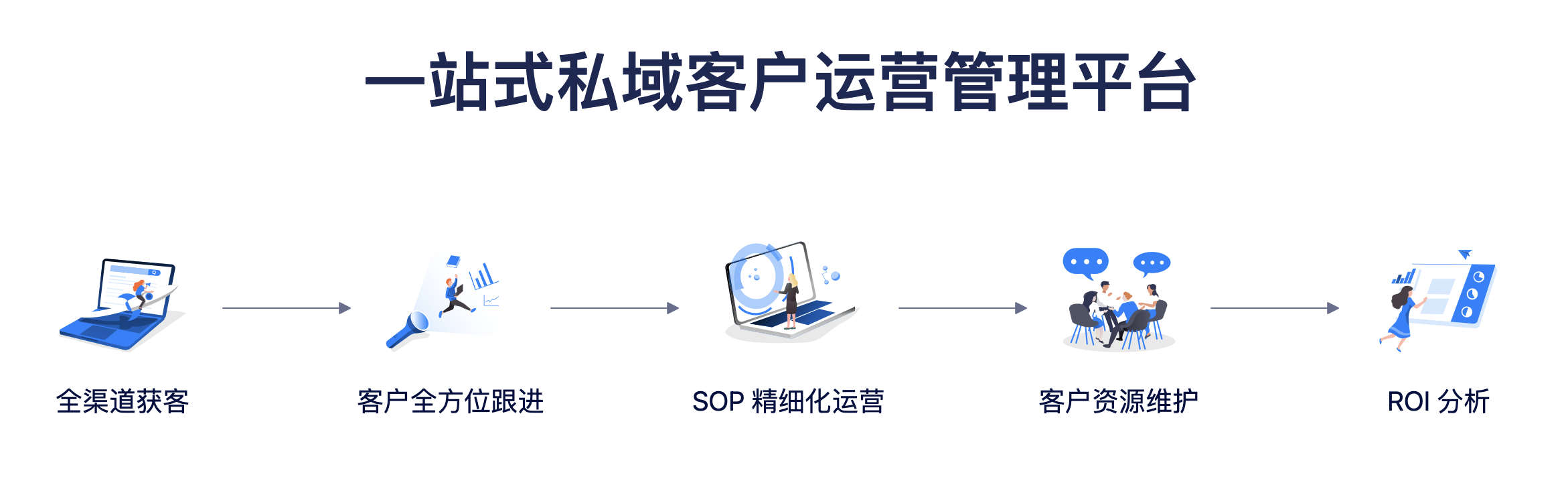 一站式私域客户运营管理平台

全渠道获客

客户全方位跟进

SOP 精细化运营

客户资源维护

ROI 分析